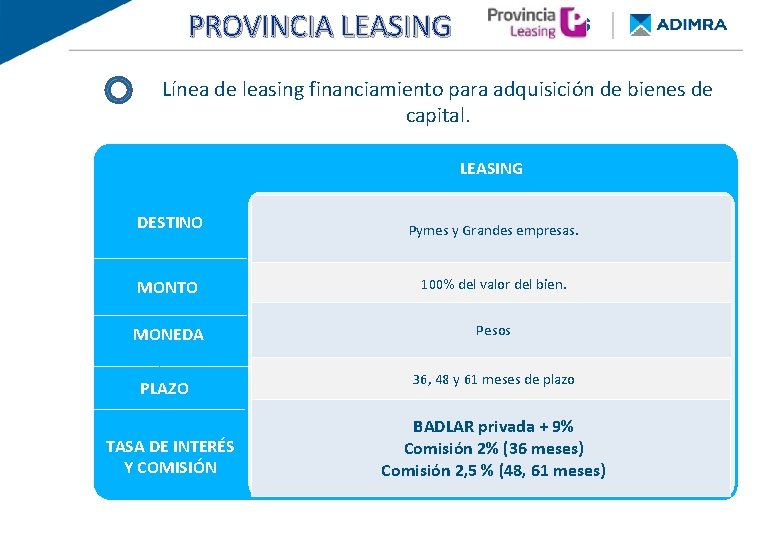 PROVINCIA LEASING

Provincia Leasing

ADIMRA

Línea de leasing financiamiento para adquisición de bienes de capital.

| | LEASING |
|---|---|
| DESTINO | Pymes y Grandes empresas. |
| MONTO | 100% del valor del bien. |
| MONEDA | Pesos |
| PLAZO | 36, 48 y 61 meses de plazo |
| TASA DE INTERÉS Y COMISIÓN | BADLAR privada + 9% Comisión 2% (36 meses) Comisión 2,5 % (48, 61 meses) |